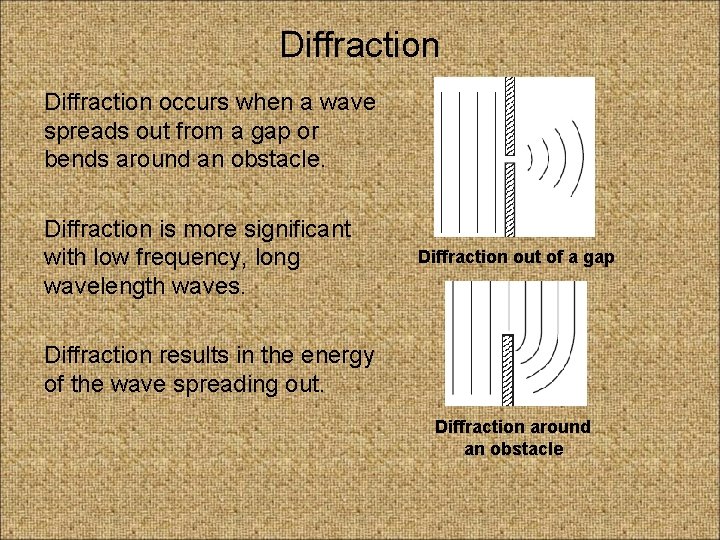 Diffraction

Diffraction occurs when a wave spreads out from a gap or bends around an obstacle.

Diffraction is more significant with low frequency, long wavelength waves.

Diffraction results in the energy of the wave spreading out.

Diffraction out of a gap

Diffraction around an obstacle